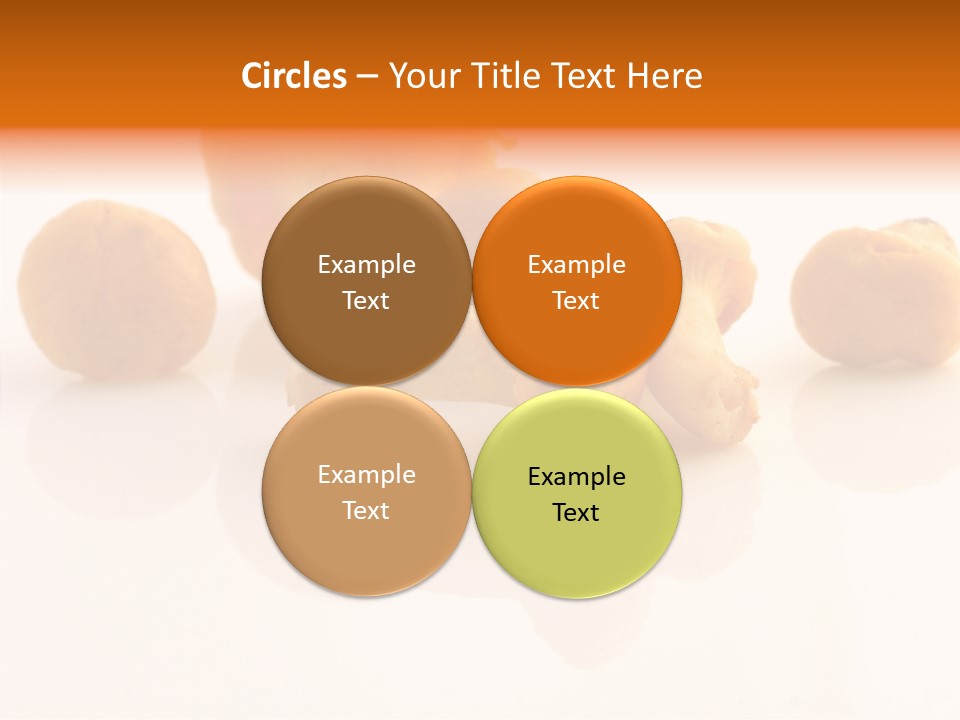 Circles – Your Title Text Here

Example Text

Example Text

Example Text

Example Text